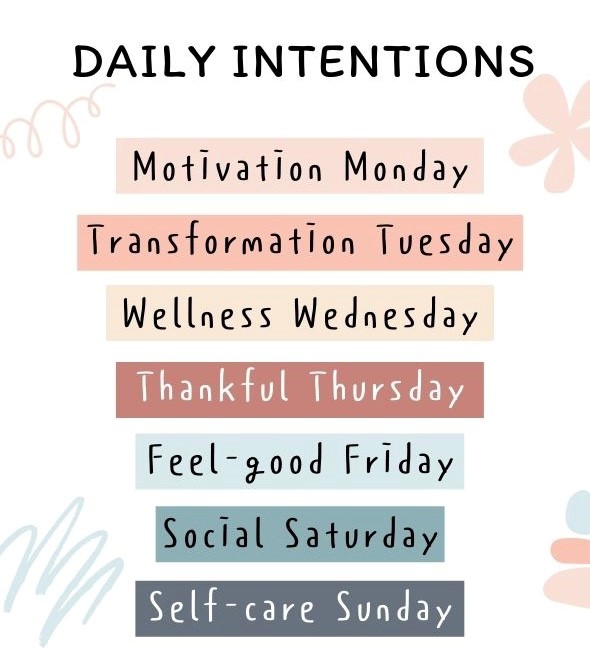 DAILY INTENTIONS

Motivation Monday

Transformation Tuesday

Wellness Wednesday

Thankful Thursday

Feel-good Friday

Social Saturday

Self-care Sunday